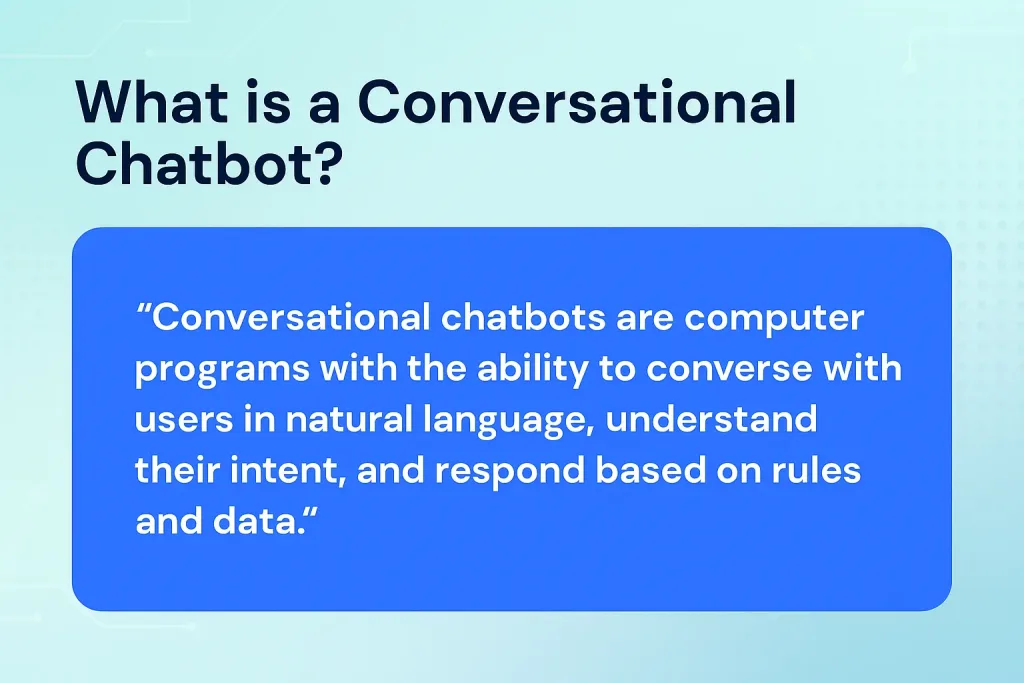 What is a Conversational Chatbot?

“Conversational chatbots are computer programs with the ability to converse with users in natural language, understand their intent, and respond based on rules and data.”